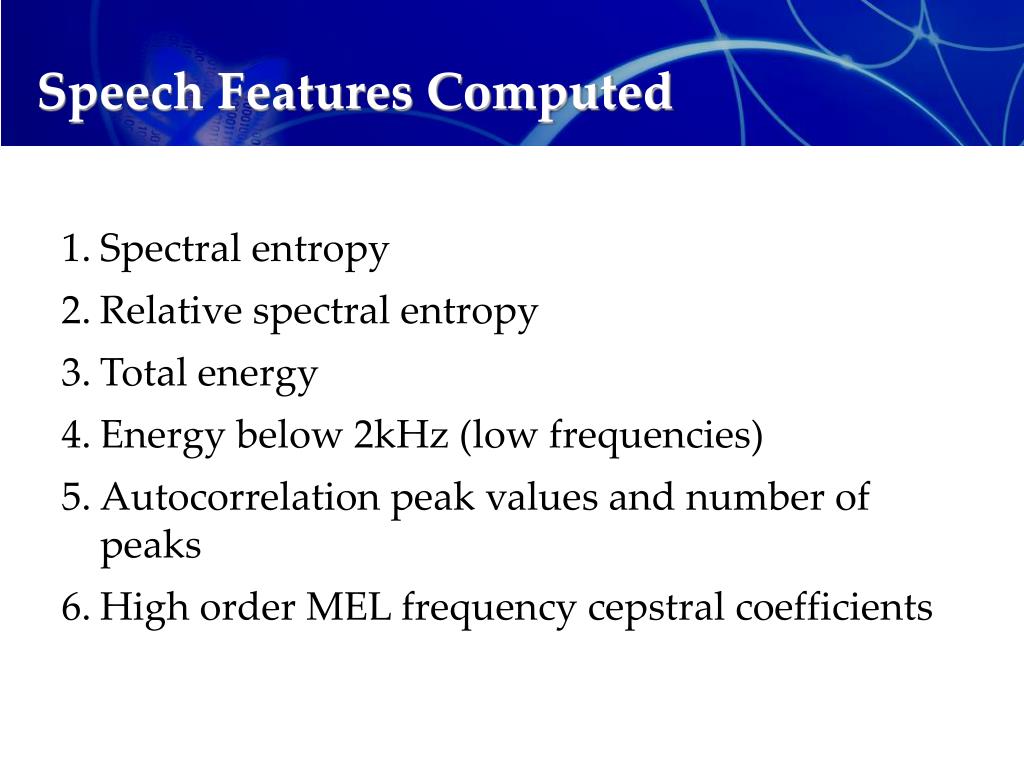 Speech Features Computed

1. Spectral entropy
2. Relative spectral entropy
3. Total energy
4. Energy below 2kHz (low frequencies)
5. Autocorrelation peak values and number of peaks
6. High order MEL frequency cepstral coefficients